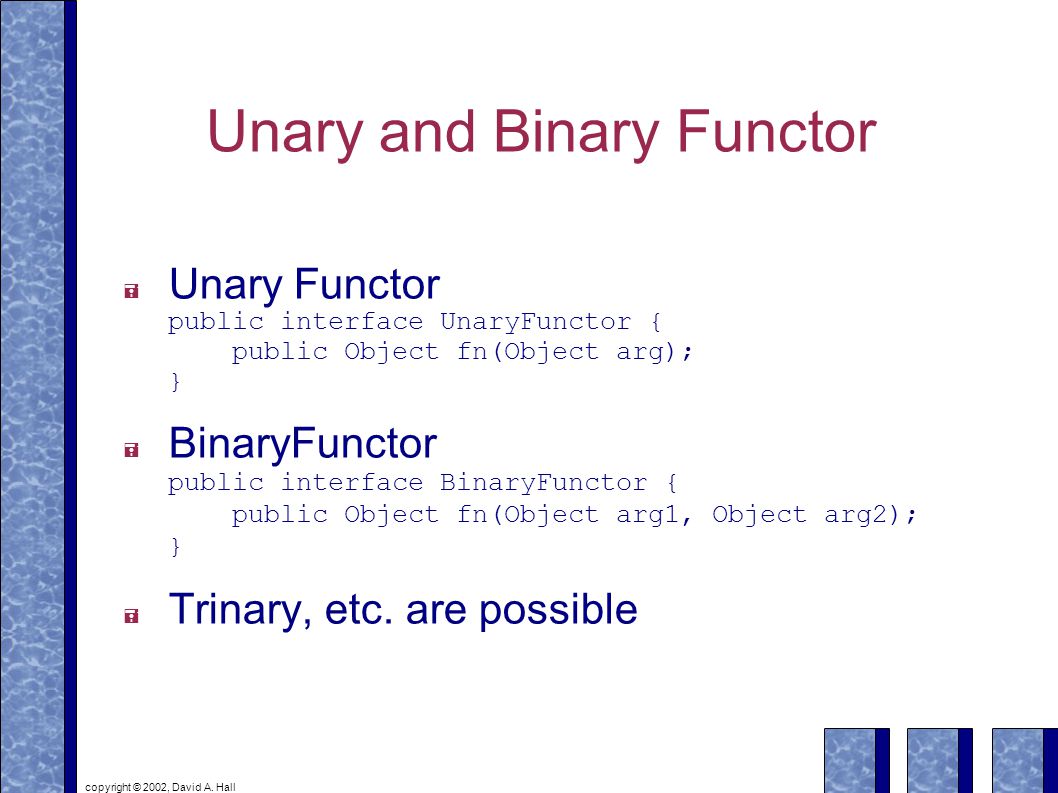 Unary and Binary Functor

Unary Functor
public interface UnaryFunctor {
    public Object fn(Object arg);
}

BinaryFunctor
public interface BinaryFunctor {
    public Object fn(Object arg1, Object arg2);
}

Trinary, etc. are possible

copyright © 2002, David A. Hall